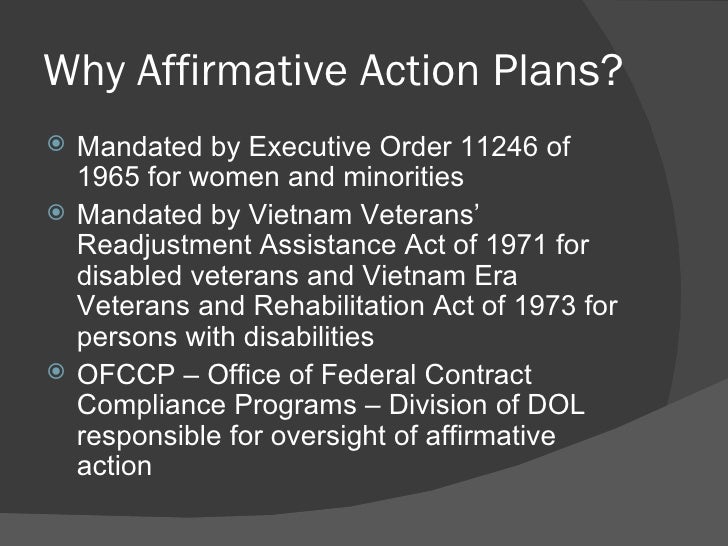 Why Affirmative Action Plans?

Mandated by Executive Order 11246 of 1965 for women and minorities

Mandated by Vietnam Veterans' Readjustment Assistance Act of 1971 for disabled veterans and Vietnam Era Veterans and Rehabilitation Act of 1973 for persons with disabilities

OFCCP – Office of Federal Contract Compliance Programs – Division of DOL responsible for oversight of affirmative action